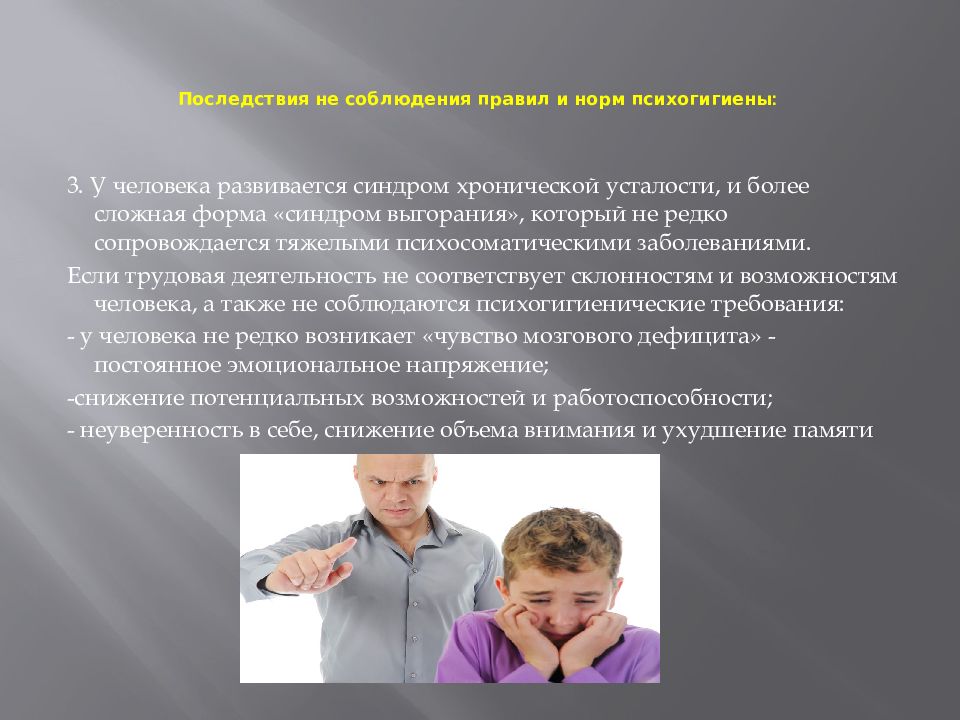 Последствия не соблюдения правил и норм психогигиены:

3. У человека развивается синдром хронической усталости, и более сложная форма «синдром выгорания», который не редко сопровождается тяжелыми психосоматическими заболеваниями.

Если трудовая деятельность не соответствует склонностям и возможностям человека, а также не соблюдаются психогигиенические требования:

- у человека не редко возникает «чувство мозгового дефицита» - постоянное эмоциональное напряжение;

-снижение потенциальных возможностей и работоспособности;

- неуверенность в себе, снижение объема внимания и ухудшение памяти